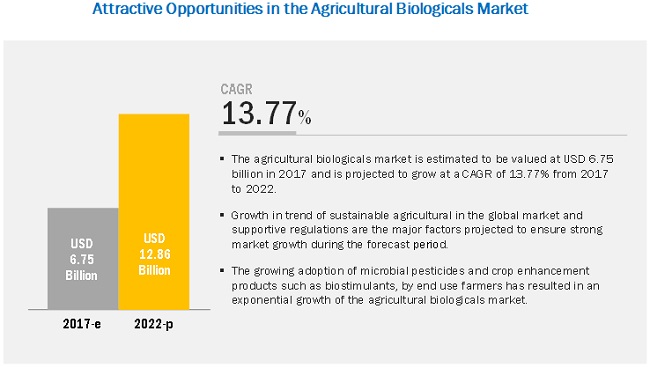 Attractive Opportunities in the Agricultural Biologicals Market

USD 6.75 Billion

USD 12.86 Billion

2017-e

2022-p

CAGR
13.77%

▪ The agricultural biologicals market is estimated to be valued at USD 6.75 billion in 2017 and is projected to grow at a CAGR of 13.77% from 2017 to 2022.

▪ Growth in trend of sustainable agricultural in the global market and supportive regulations are the major factors projected to ensure strong market growth during the forecast period.

▪ The growing adoption of microbial pesticides and crop enhancement products such as biostimulants, by end use farmers has resulted in an exponential growth of the agricultural biologicals market.